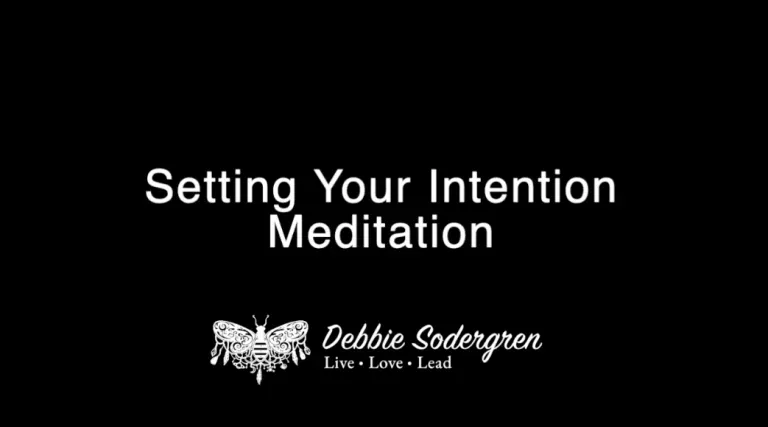 Setting Your Intention
Meditation

Debbie Sodergren
Live • Love • Lead